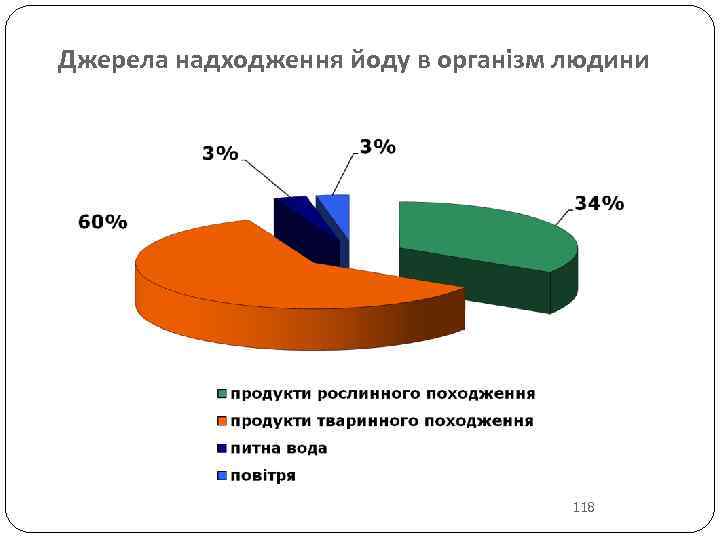 Джерела надходження йоду в організм людини

3%

3%

34%

60%

продукти рослинного походження
продукти тваринного походження
питна вода
повітря

118